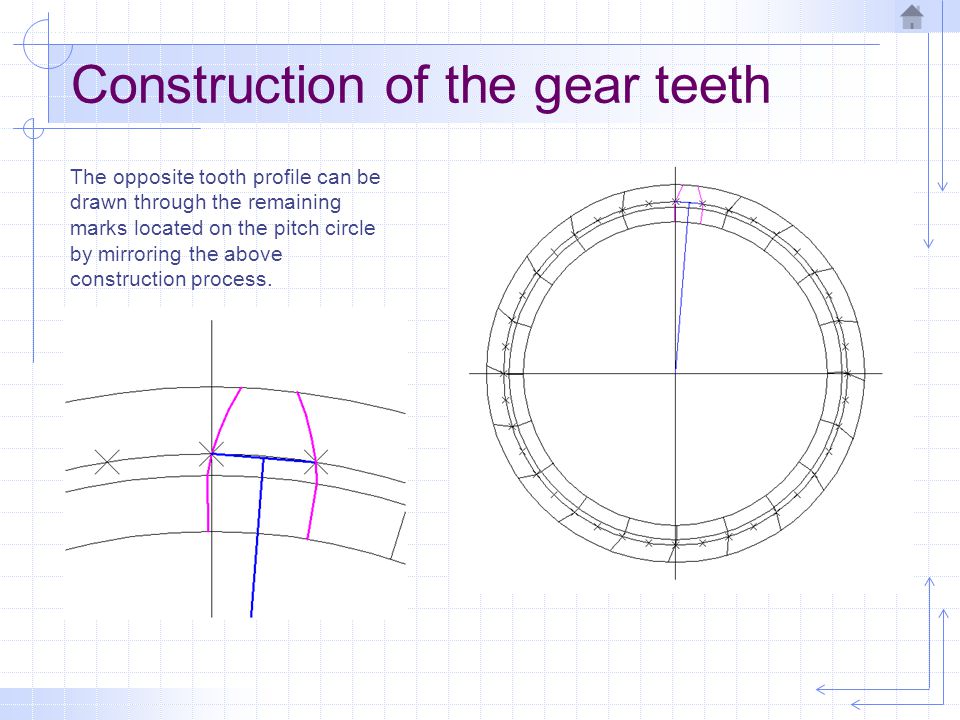 Construction of the gear teeth

The opposite tooth profile can be drawn through the remaining marks located on the pitch circle by mirroring the above construction process.